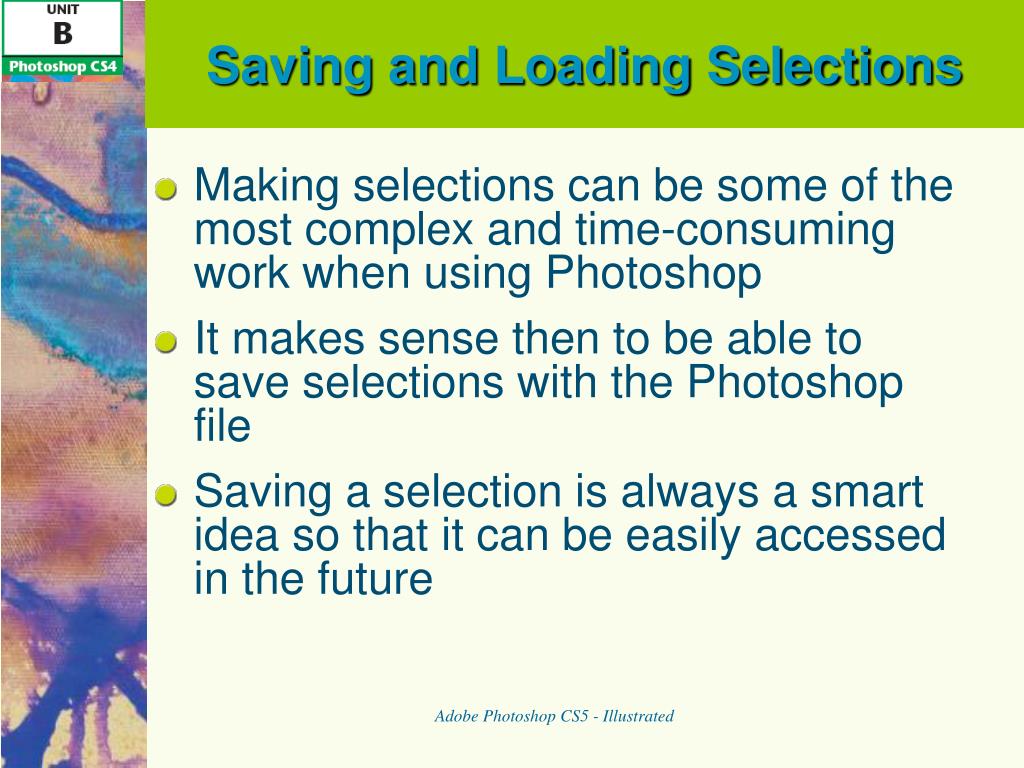 UNIT
B
Photoshop CS4

Saving and Loading Selections

Making selections can be some of the most complex and time-consuming work when using Photoshop

It makes sense then to be able to save selections with the Photoshop file

Saving a selection is always a smart idea so that it can be easily accessed in the future

Adobe Photoshop CS5 - Illustrated